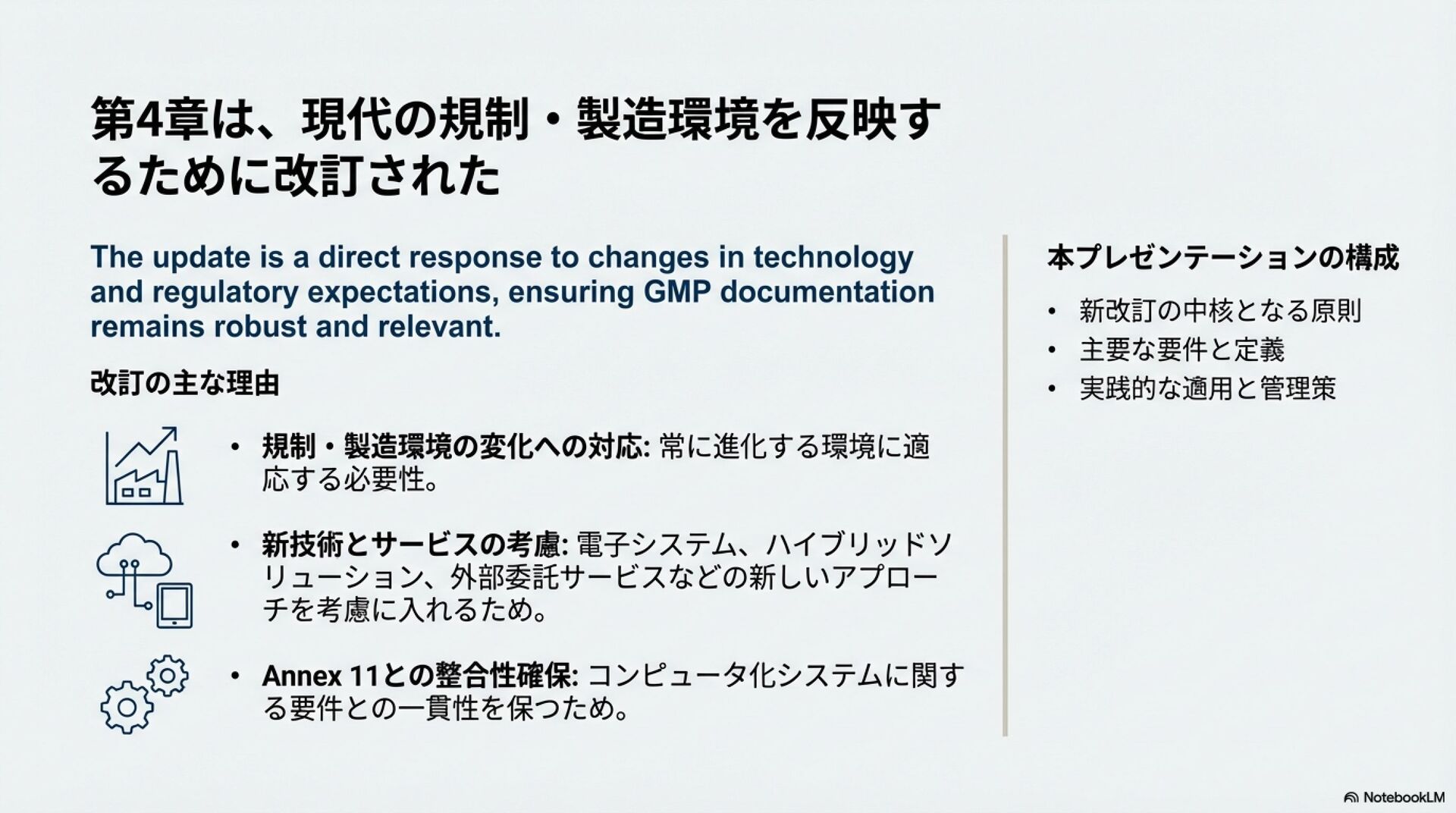 第4章は、現代の規制・製造環境を反映するために改訂された

The update is a direct response to changes in technology and regulatory expectations, ensuring GMP documentation remains robust and relevant.

改訂の主な理由

• 規制・製造環境の変化への対応: 常に進化する環境に適応する必要性。

• 新技術とサービスの考慮: 電子システム、ハイブリッドソリューション、外部委託サービスなどの新しいアプローチを考慮に入れるため。

• Annex 11との整合性確保: コンピュータ化システムに関する要件との一貫性を保つため。

本プレゼンテーションの構成

• 新改訂の中核となる原則
• 主要な要件と定義
• 実践的な適用と管理策

NotebookLM